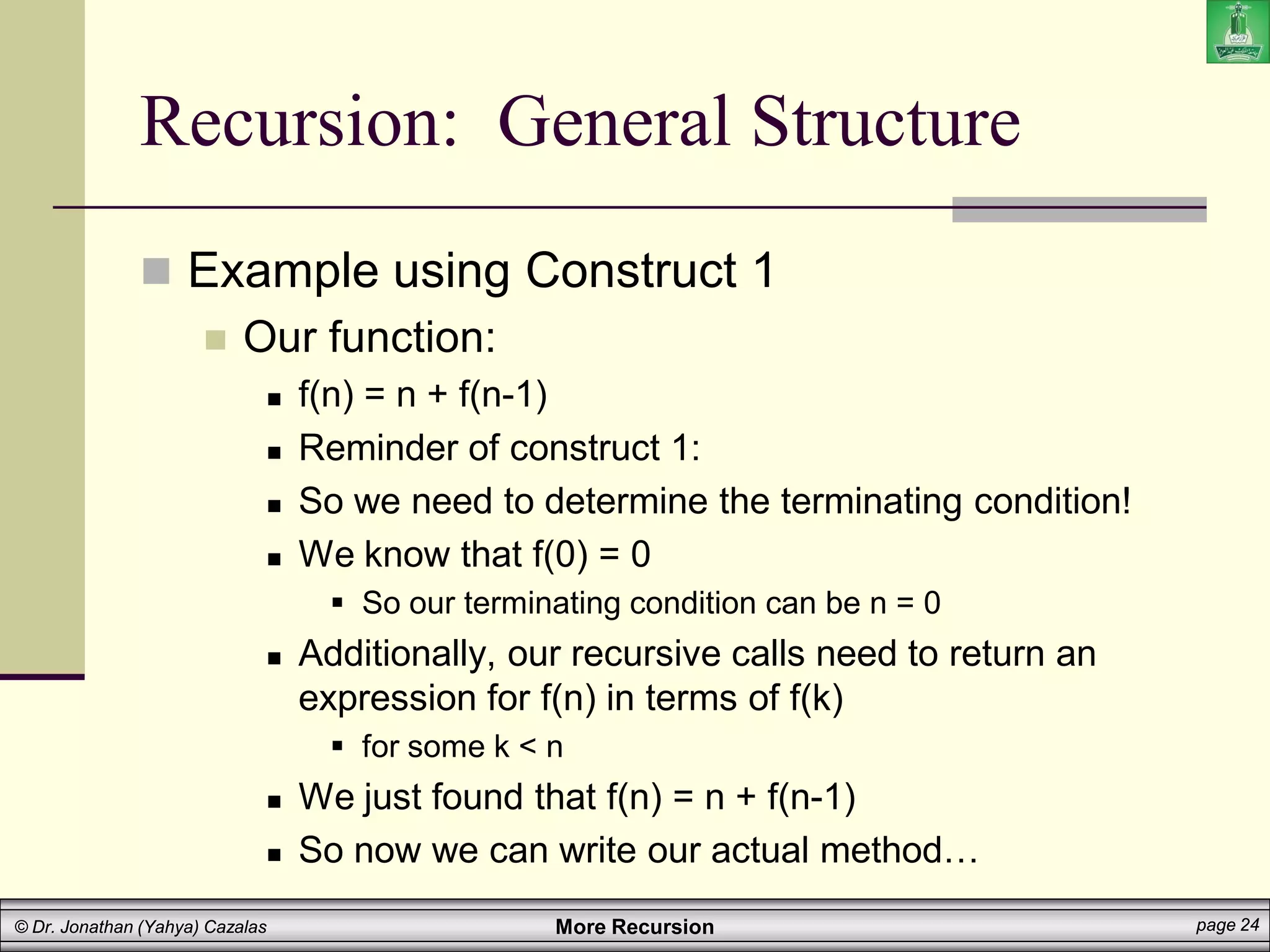 Recursion: General Structure

Example using Construct 1

Our function:

f(n) = n + f(n-1)

Reminder of construct 1:

So we need to determine the terminating condition!

We know that f(0) = 0

So our terminating condition can be n = 0

Additionally, our recursive calls need to return an expression for f(n) in terms of f(k)

for some k < n

We just found that f(n) = n + f(n-1)

So now we can write our actual method…

© Dr. Jonathan (Yahya) Cazalas
More Recursion
page 24